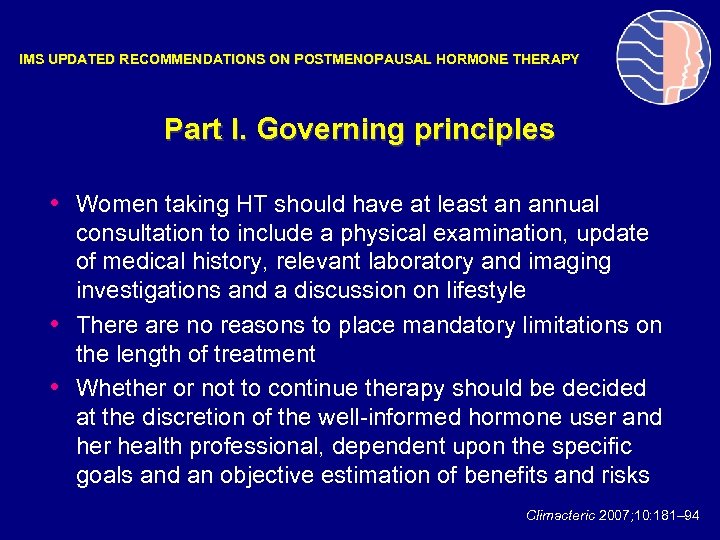 IMS UPDATED RECOMMENDATIONS ON POSTMENOPAUSAL HORMONE THERAPY

Part I. Governing principles

• Women taking HT should have at least an annual consultation to include a physical examination, update of medical history, relevant laboratory and imaging investigations and a discussion on lifestyle
• There are no reasons to place mandatory limitations on the length of treatment
• Whether or not to continue therapy should be decided at the discretion of the well-informed hormone user and her health professional, dependent upon the specific goals and an objective estimation of benefits and risks

Climacteric 2007;10:181–94